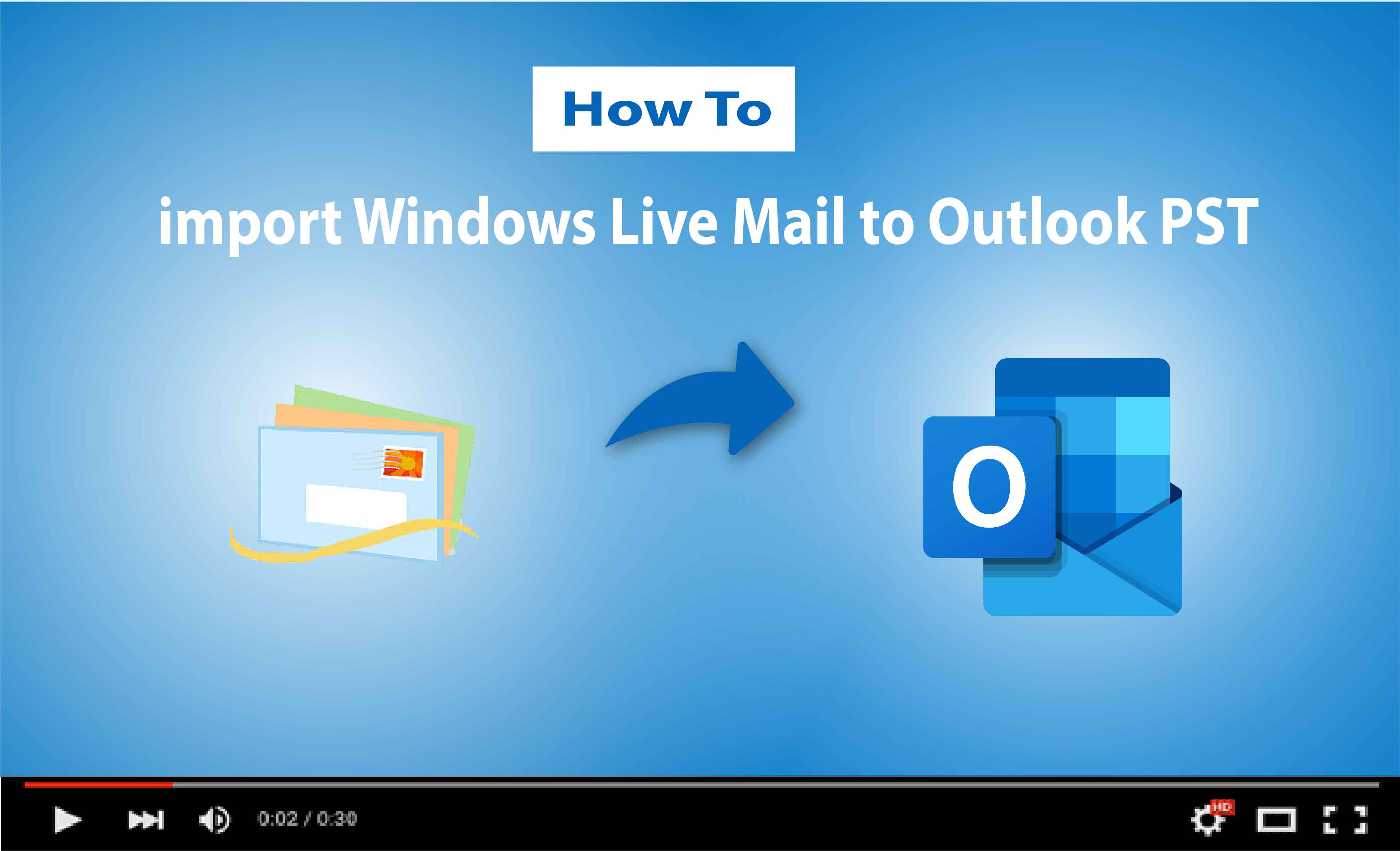 How To

import Windows Live Mail to Outlook PST

O

0:02 / 0:30

HD